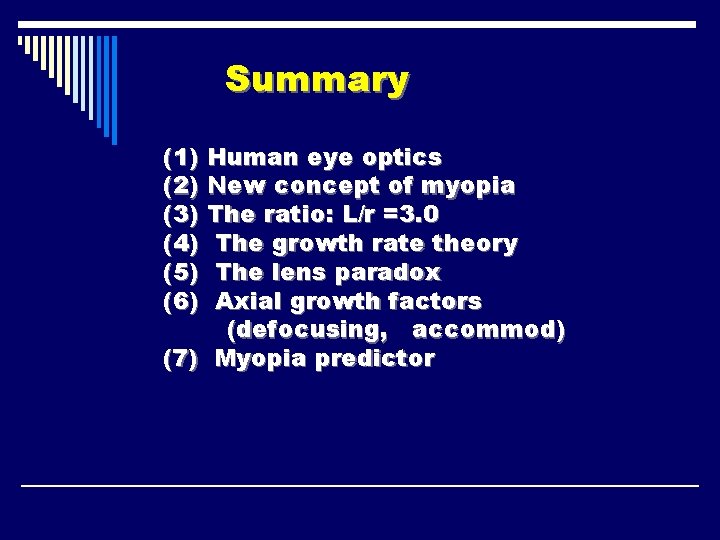 Summary

(1) Human eye optics
(2) New concept of myopia
(3) The ratio: L/r =3.0
(4) The growth rate theory
(5) The lens paradox
(6) Axial growth factors (defocusing, accommod)
(7) Myopia predictor